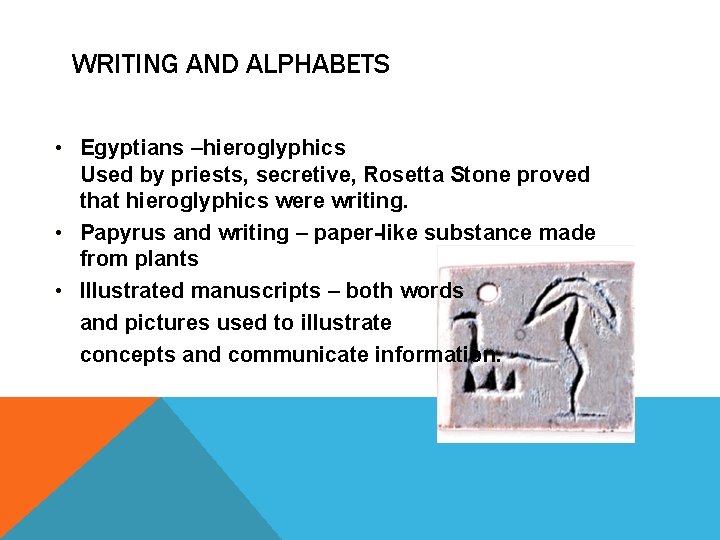 WRITING AND ALPHABETS

• Egyptians –hieroglyphics
Used by priests, secretive, Rosetta Stone proved that hieroglyphics were writing.

• Papyrus and writing – paper-like substance made from plants

• Illustrated manuscripts – both words and pictures used to illustrate concepts and communicate information.